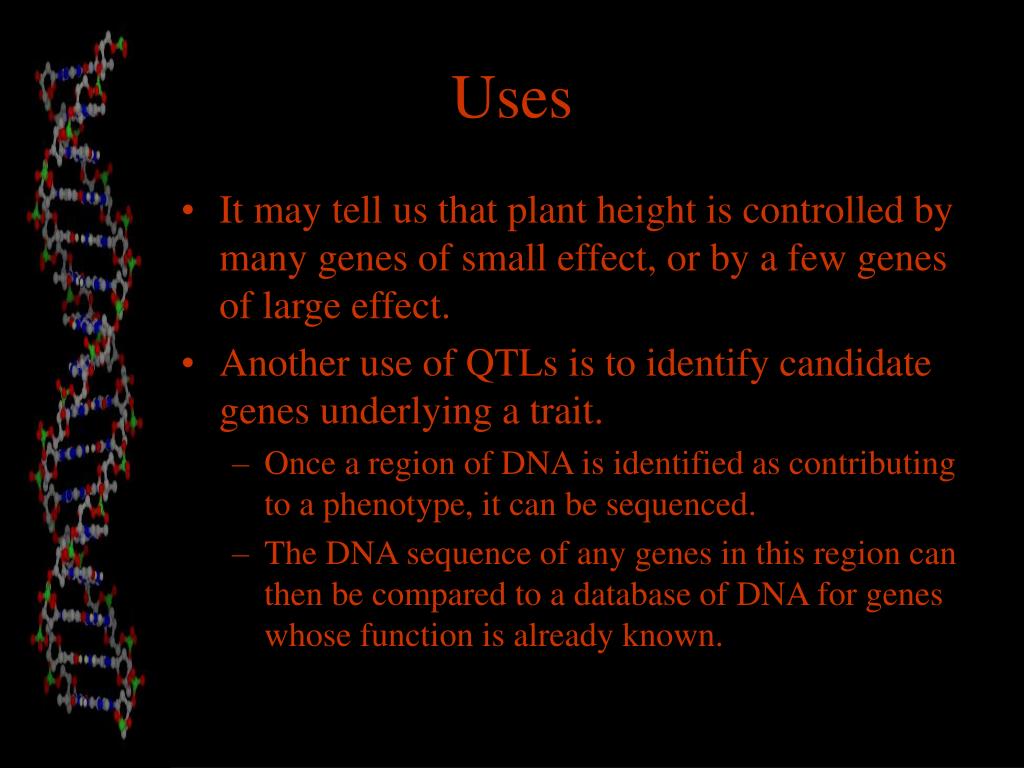 Uses

• It may tell us that plant height is controlled by many genes of small effect, or by a few genes of large effect.

• Another use of QTLs is to identify candidate genes underlying a trait.

– Once a region of DNA is identified as contributing to a phenotype, it can be sequenced.

– The DNA sequence of any genes in this region can then be compared to a database of DNA for genes whose function is already known.